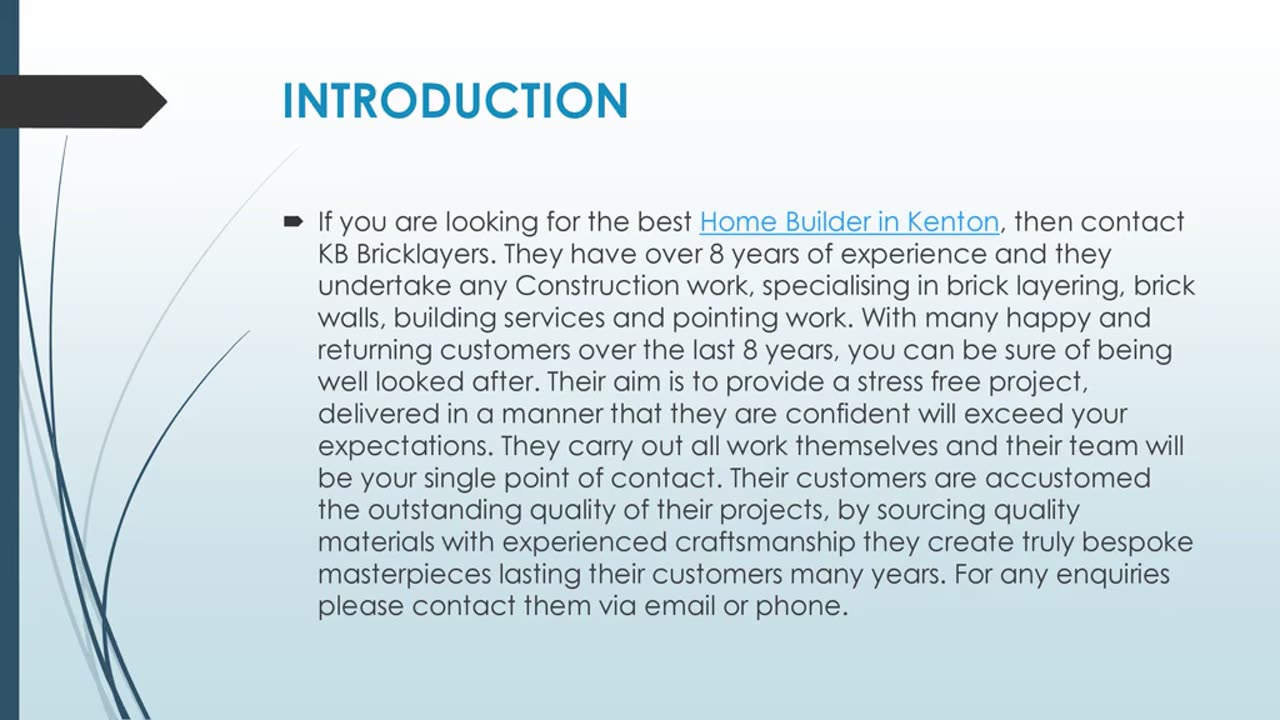 INTRODUCTION

If you are looking for the best Home Builder in Kenton, then contact KB Bricklayers. They have over 8 years of experience and they undertake any Construction work, specialising in brick layering, brick walls, building services and pointing work. With many happy and returning customers over the last 8 years, you can be sure of being well looked after. Their aim is to provide a stress free project, delivered in a manner that they are confident will exceed your expectations. They carry out all work themselves and their team will be your single point of contact. Their customers are accustomed the outstanding quality of their projects, by sourcing quality materials with experienced craftsmanship they create truly bespoke masterpieces lasting their customers many years. For any enquiries please contact them via email or phone.